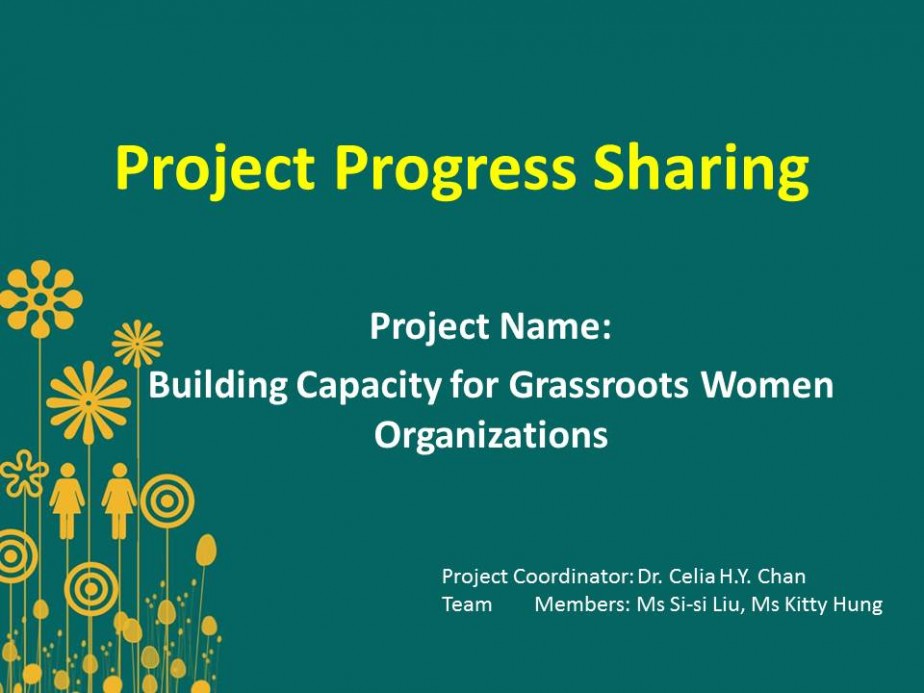 Project Progress Sharing

Project Name:
Building Capacity for Grassroots Women Organizations

Project Coordinator: Dr. Celia H.Y. Chan
Team Members: Ms Si-si Liu, Ms Kitty Hung